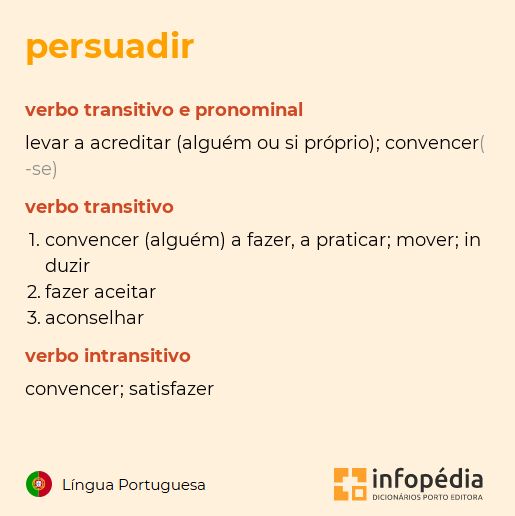 persuadir

verbo transitivo e pronominal

levar a acreditar (alguém ou si próprio); convencer(-se)

verbo transitivo

1. convencer (alguém) a fazer, a praticar; mover; induzir
2. fazer aceitar
3. aconselhar

verbo intransitivo

convencer; satisfazer

Língua Portuguesa

infopédia
DICIONÁRIOS PORTO EDITORA